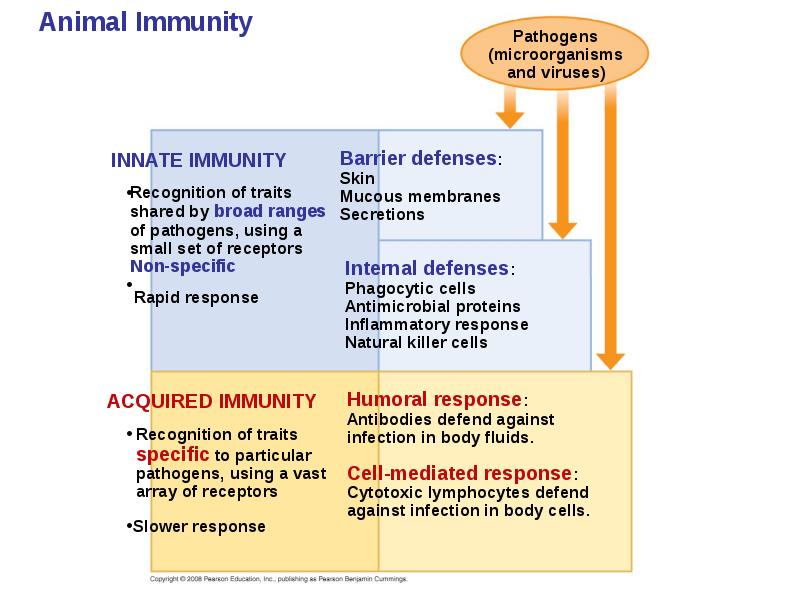 Animal Immunity

Pathogens (microorganisms and viruses)

INNATE IMMUNITY

• Recognition of traits shared by broad ranges of pathogens, using a small set of receptors
Non-specific

• Rapid response

Barrier defenses:
Skin
Mucous membranes
Secretions

Internal defenses:
Phagocytic cells
Antimicrobial proteins
Inflammatory response
Natural killer cells

ACQUIRED IMMUNITY

• Recognition of traits specific to particular pathogens, using a vast array of receptors

• Slower response

Humoral response:
Antibodies defend against infection in body fluids.

Cell-mediated response:
Cytotoxic lymphocytes defend against infection in body cells.

Copyright © 2008 Pearson Education, Inc., publishing as Pearson Benjamin Cummings.